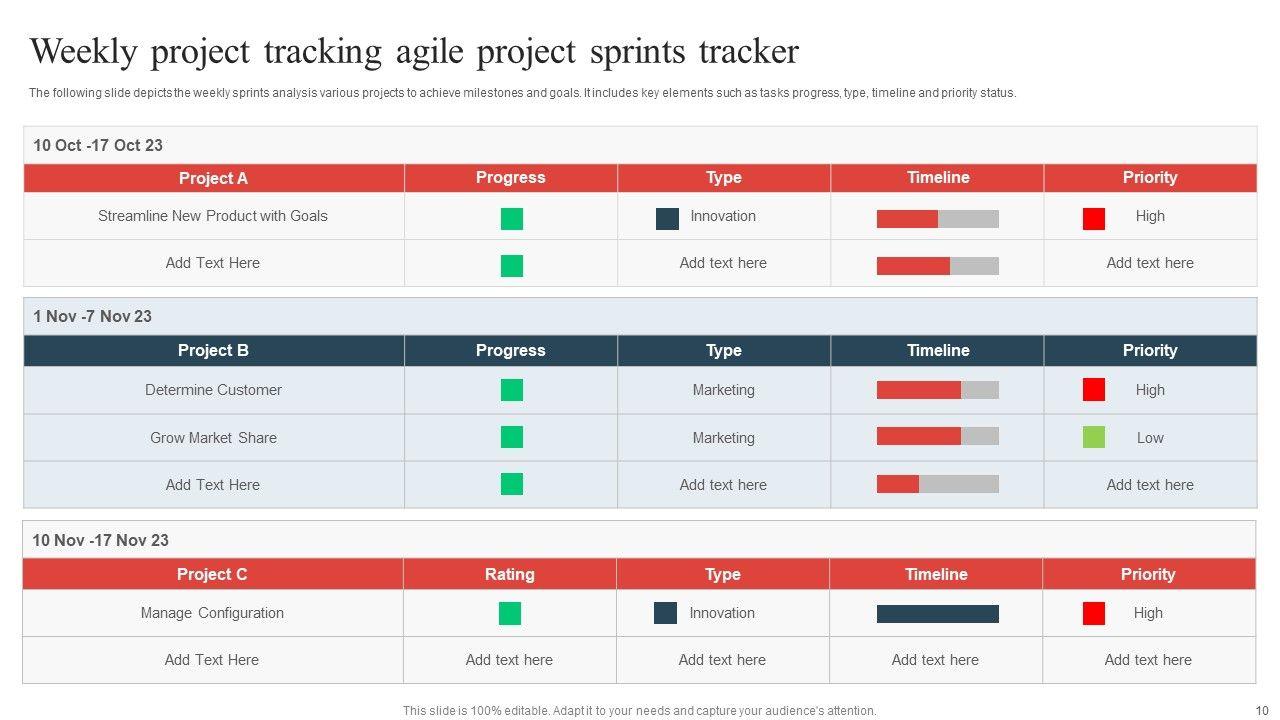 Weekly project tracking agile project sprints tracker

The following slide depicts the weekly sprints analysis various projects to achieve milestones and goals. It includes key elements such as tasks progress, type, timeline and priority status.

10 Oct -17 Oct 23

| Project A | Progress | Type | Timeline | Priority |
|---|---|---|---|---|
| Streamline New Product with Goals | | Innovation | | High |
| Add Text Here | | Add text here | | Add text here |

1 Nov -7 Nov 23

| Project B | Progress | Type | Timeline | Priority |
|---|---|---|---|---|
| Determine Customer | | Marketing | | High |
| Grow Market Share | | Marketing | | Low |
| Add Text Here | | Add text here | | Add text here |

10 Nov -17 Nov 23

| Project C | Rating | Type | Timeline | Priority |
|---|---|---|---|---|
| Manage Configuration | | Innovation | | High |
| Add Text Here | Add text here | Add text here | Add text here | Add text here |

This slide is 100% editable. Adapt it to your needs and capture your audience's attention.

10